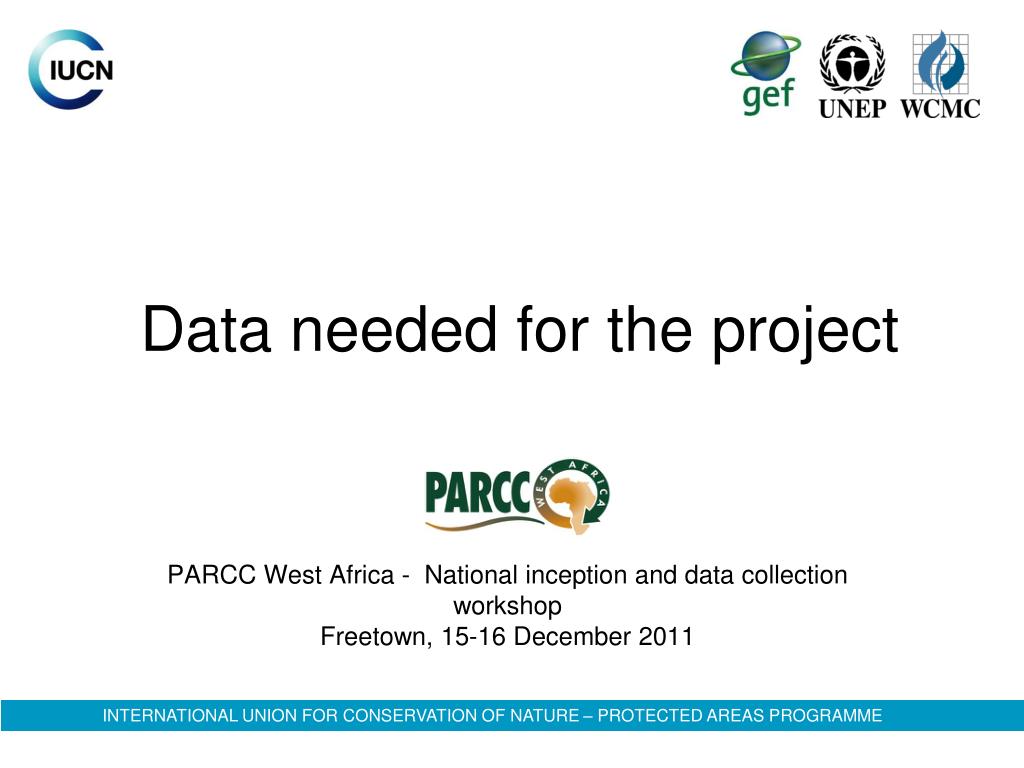 IUCN

gef

UNEP WCMC

Data needed for the project

PARCC WEST AFRICA

PARCC West Africa - National inception and data collection workshop
Freetown, 15-16 December 2011

INTERNATIONAL UNION FOR CONSERVATION OF NATURE – PROTECTED AREAS PROGRAMME